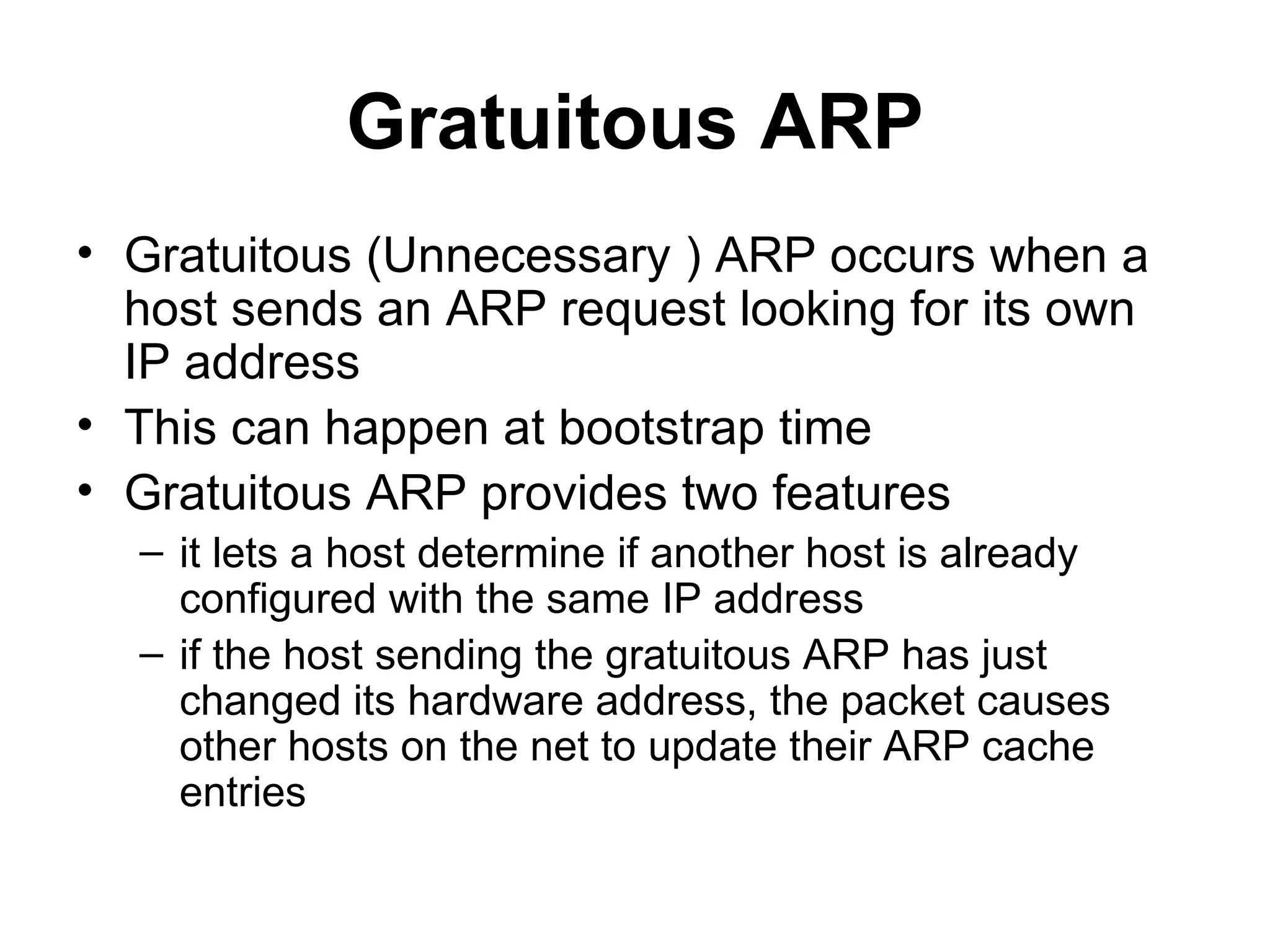 Gratuitous ARP

• Gratuitous (Unnecessary ) ARP occurs when a host sends an ARP request looking for its own IP address
• This can happen at bootstrap time
• Gratuitous ARP provides two features
– it lets a host determine if another host is already configured with the same IP address
– if the host sending the gratuitous ARP has just changed its hardware address, the packet causes other hosts on the net to update their ARP cache entries